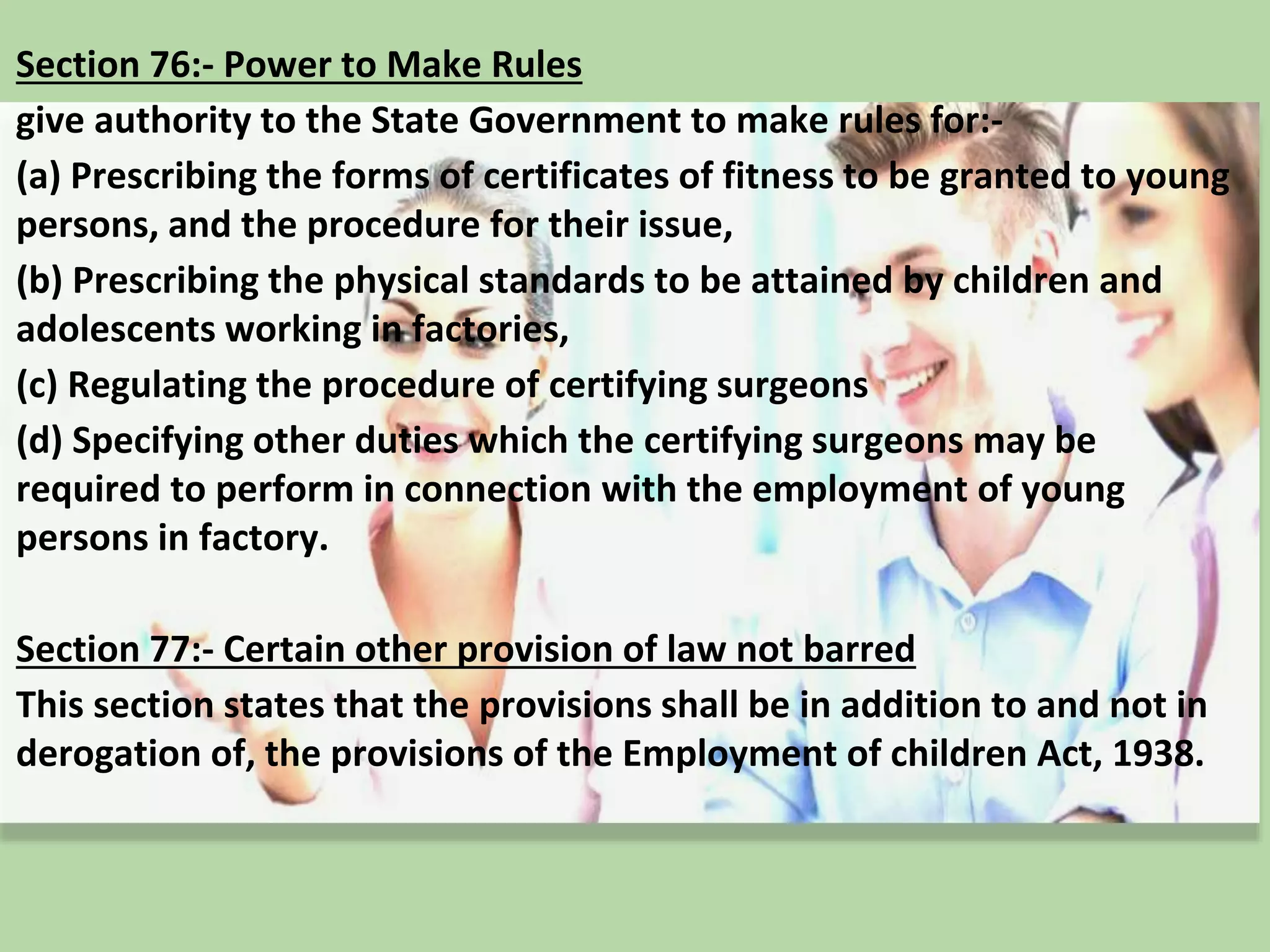 Section 76:- Power to Make Rules

give authority to the State Government to make rules for:-

(a) Prescribing the forms of certificates of fitness to be granted to young persons, and the procedure for their issue,

(b) Prescribing the physical standards to be attained by children and adolescents working in factories,

(c) Regulating the procedure of certifying surgeons

(d) Specifying other duties which the certifying surgeons may be required to perform in connection with the employment of young persons in factory.

Section 77:- Certain other provision of law not barred

This section states that the provisions shall be in addition to and not in derogation of, the provisions of the Employment of children Act, 1938.